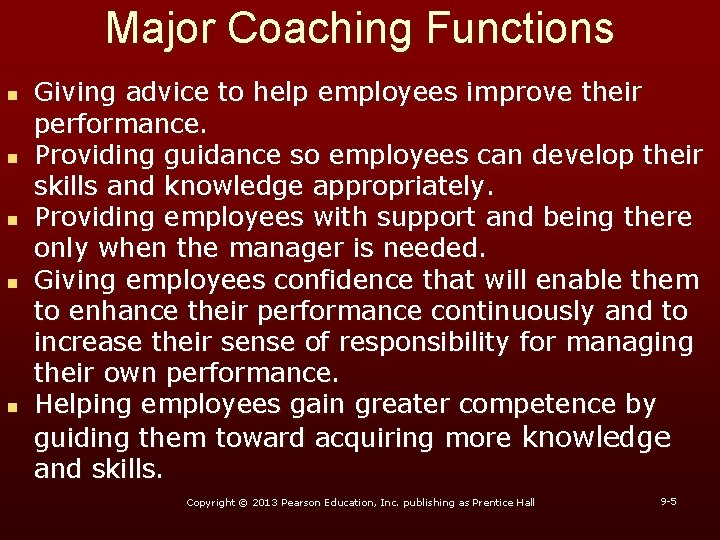 Major Coaching Functions

- Giving advice to help employees improve their performance.
- Providing guidance so employees can develop their skills and knowledge appropriately.
- Providing employees with support and being there only when the manager is needed.
- Giving employees confidence that will enable them to enhance their performance continuously and to increase their sense of responsibility for managing their own performance.
- Helping employees gain greater competence by guiding them toward acquiring more knowledge and skills.

Copyright © 2013 Pearson Education, Inc. publishing as Prentice Hall

9-5